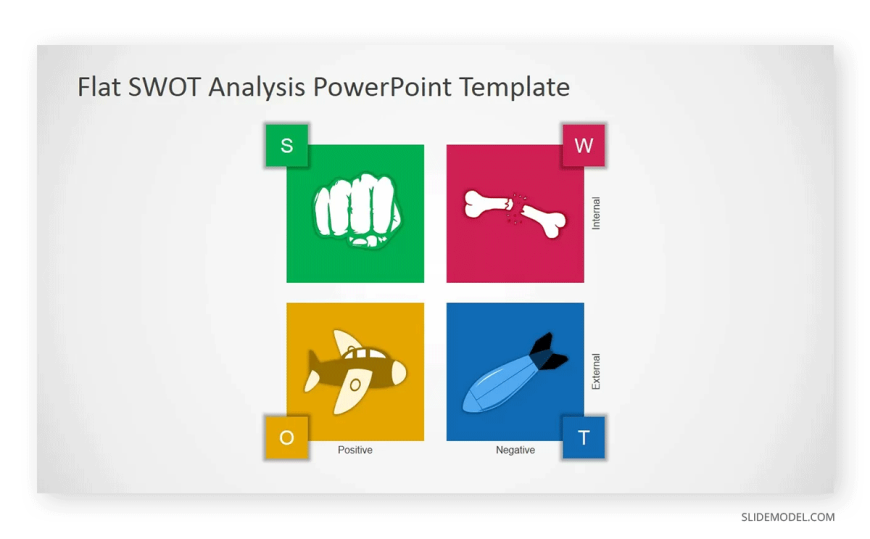 Flat SWOT Analysis PowerPoint Template

S

W

Internal

External

O

Positive

Negative

T

SLIDEMODEL.COM